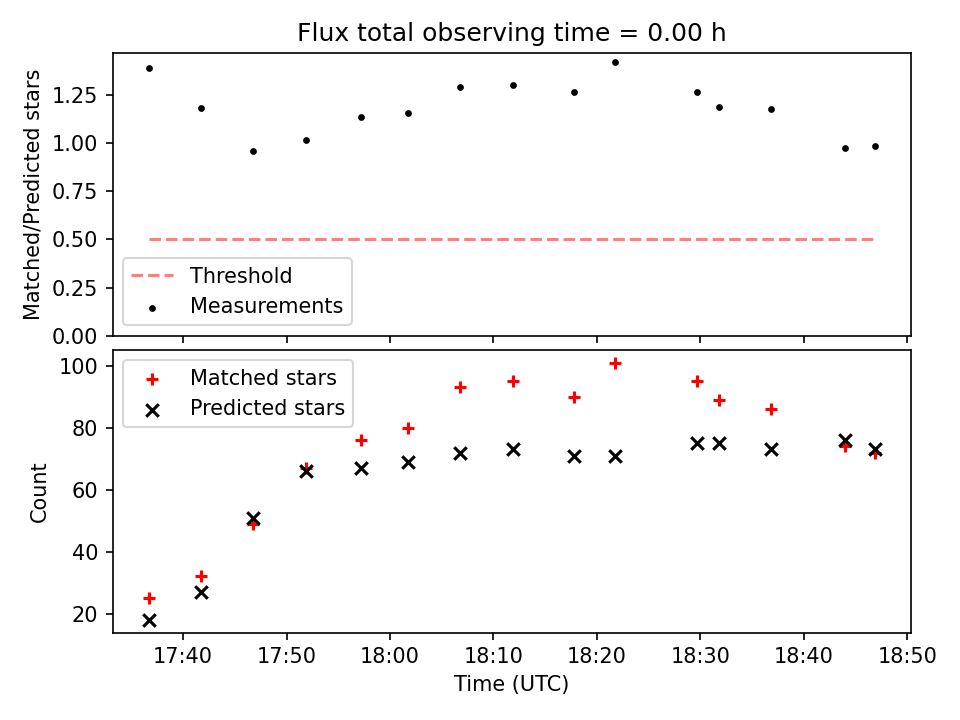 Flux total observing time = 0.00 h

Matched/Predicted stars

1.25
1.00
0.75
0.50
0.25
0.00

Threshold
Measurements

Count

100
80
60
40
20

Matched stars
Predicted stars

17:40
17:50
18:00
18:10
18:20
18:30
18:40
18:50

Time (UTC)